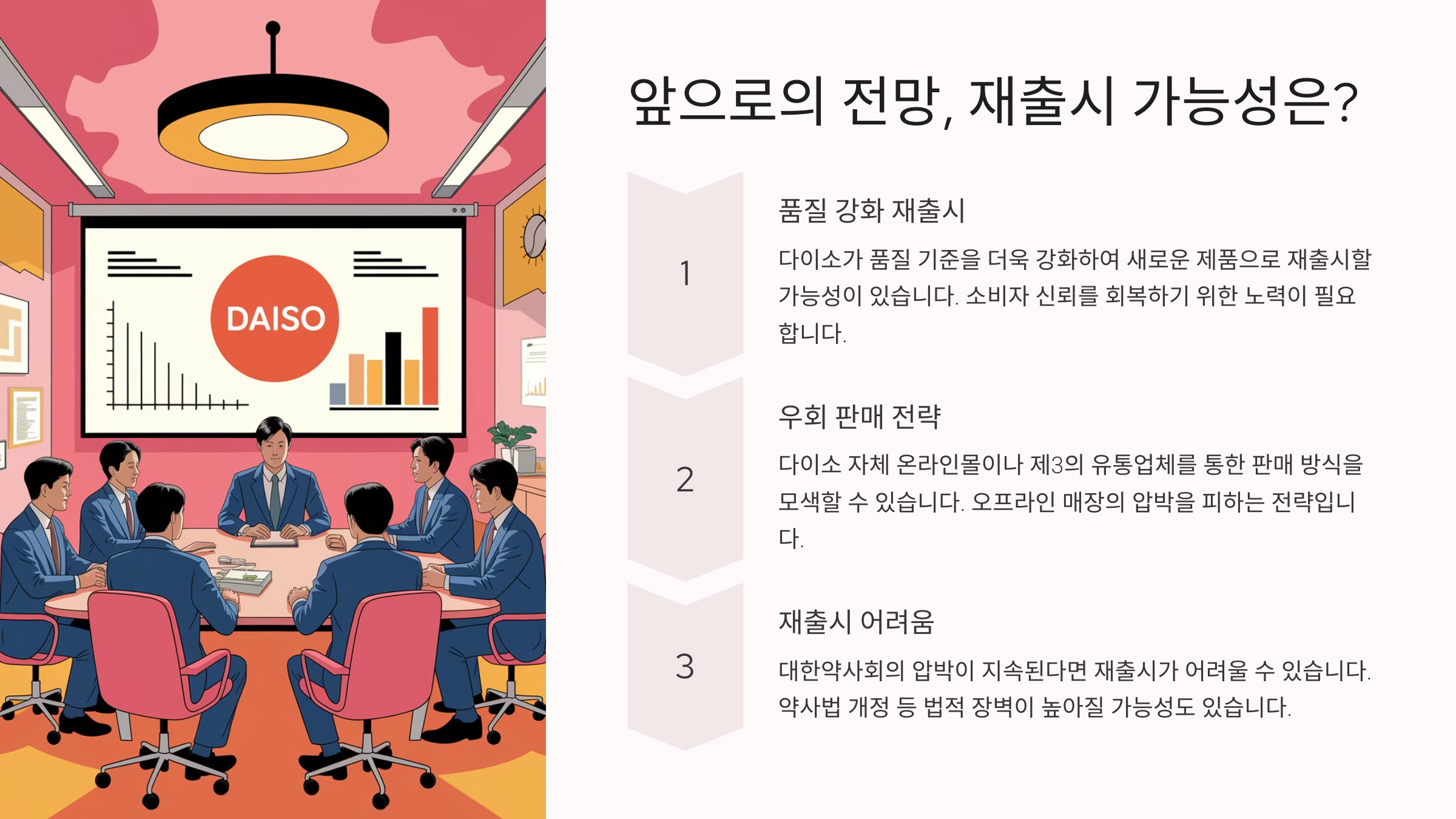 DAISO

앞으로의 전망, 재출시 가능성은?

1

품질 강화 재출시

다이소가 품질 기준을 더욱 강화하여 새로운 제품으로 재출시할 가능성이 있습니다. 소비자 신뢰를 회복하기 위한 노력이 필요합니다.

2

우회 판매 전략

다이소 자체 온라인몰이나 제3의 유통업체를 통한 판매 방식을 모색할 수 있습니다. 오프라인 매장의 압박을 피하는 전략입니다.

3

재출시 어려움

대한약사회의 압박이 지속된다면 재출시가 어려울 수 있습니다. 약사법 개정 등 법적 장벽이 높아질 가능성도 있습니다.